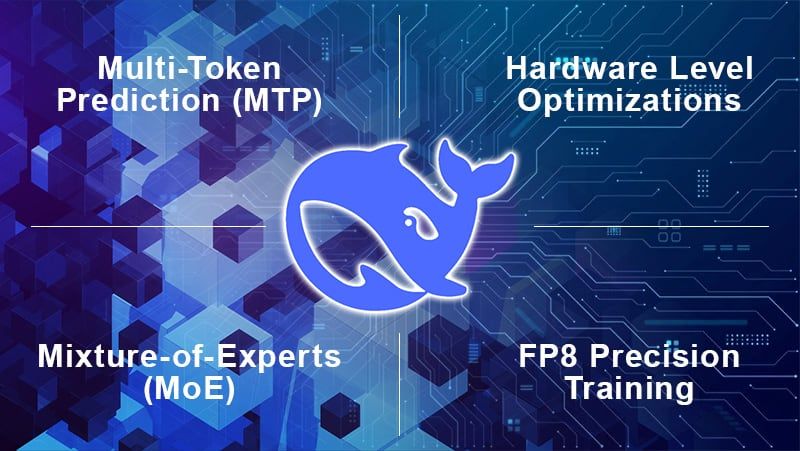 Multi-Token Prediction (MTP)

Hardware Level Optimizations

Mixture-of-Experts (MoE)

FP8 Precision Training